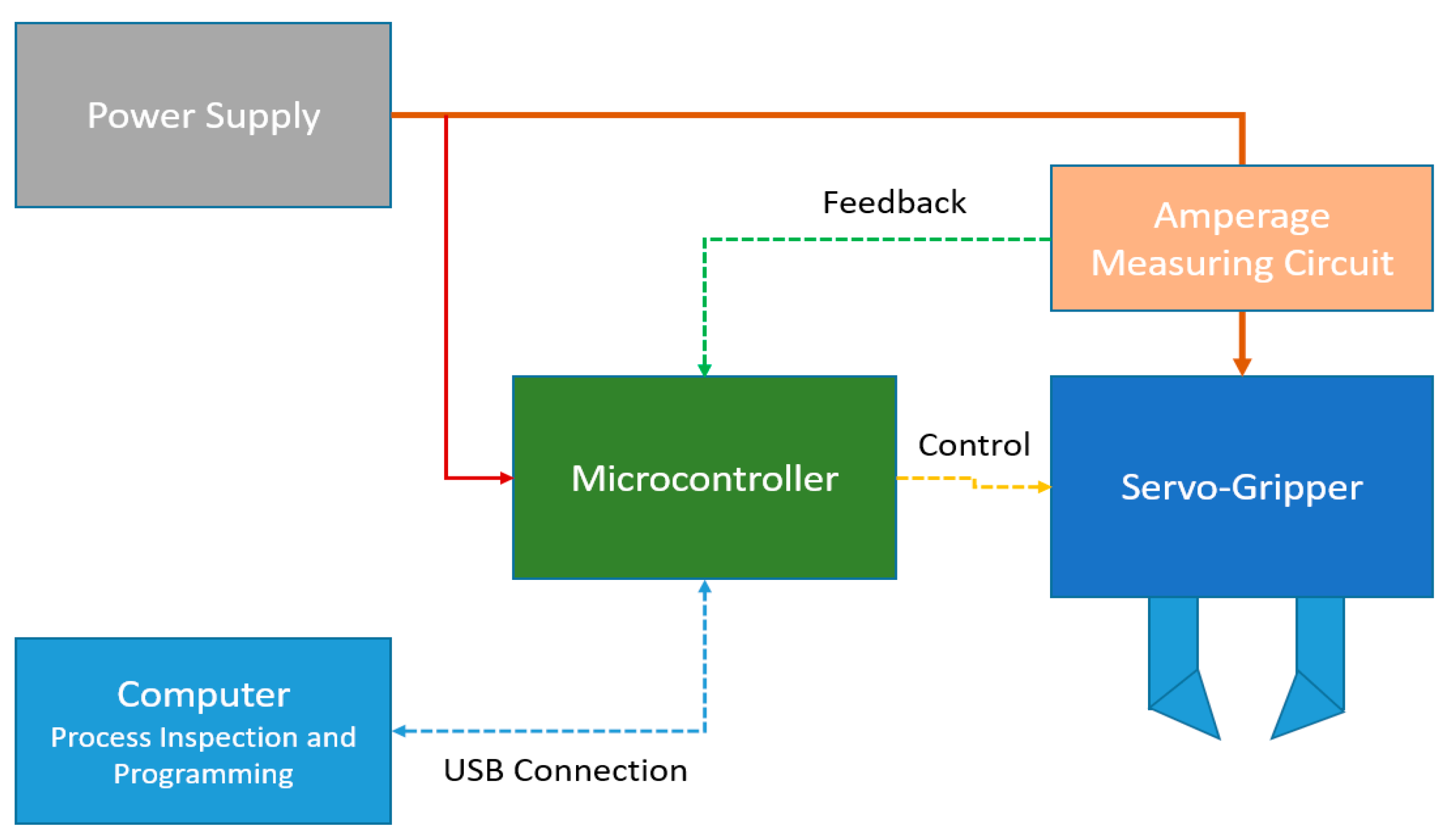 Power Supply

Feedback

Amperage Measuring Circuit

Microcontroller

Control

Servo-Gripper

Computer
Process Inspection and Programming

USB Connection